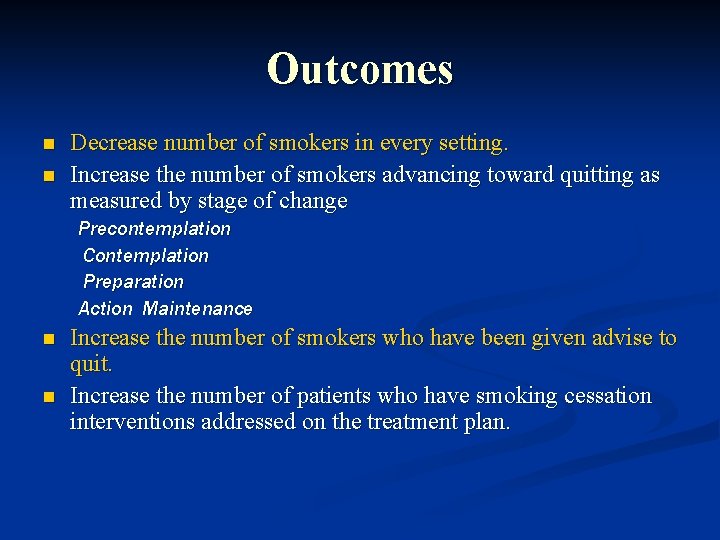 Outcomes

■ Decrease number of smokers in every setting.

■ Increase the number of smokers advancing toward quitting as measured by stage of change

Precontemplation
Contemplation
Preparation
Action Maintenance

■ Increase the number of smokers who have been given advise to quit.

■ Increase the number of patients who have smoking cessation interventions addressed on the treatment plan.